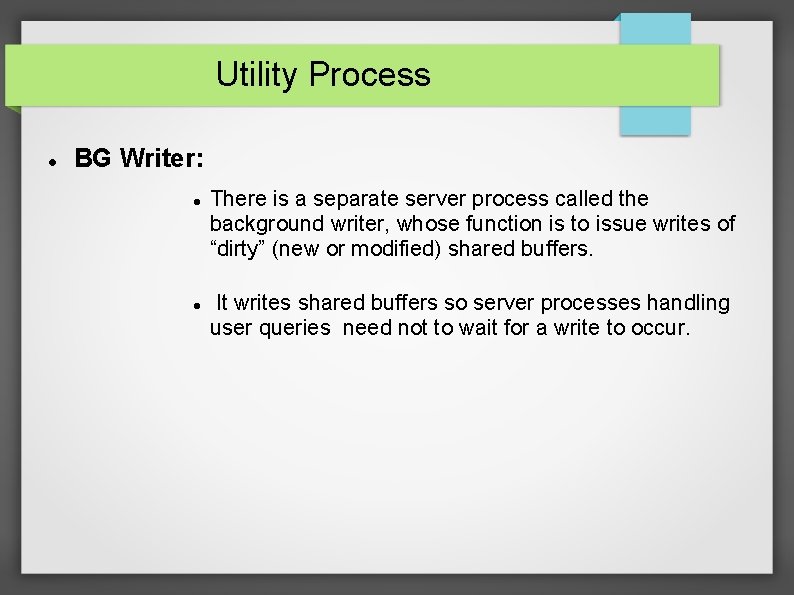 Utility Process

- BG Writer:
  - There is a separate server process called the background writer, whose function is to issue writes of “dirty” (new or modified) shared buffers.
  - It writes shared buffers so server processes handling user queries need not to wait for a write to occur.